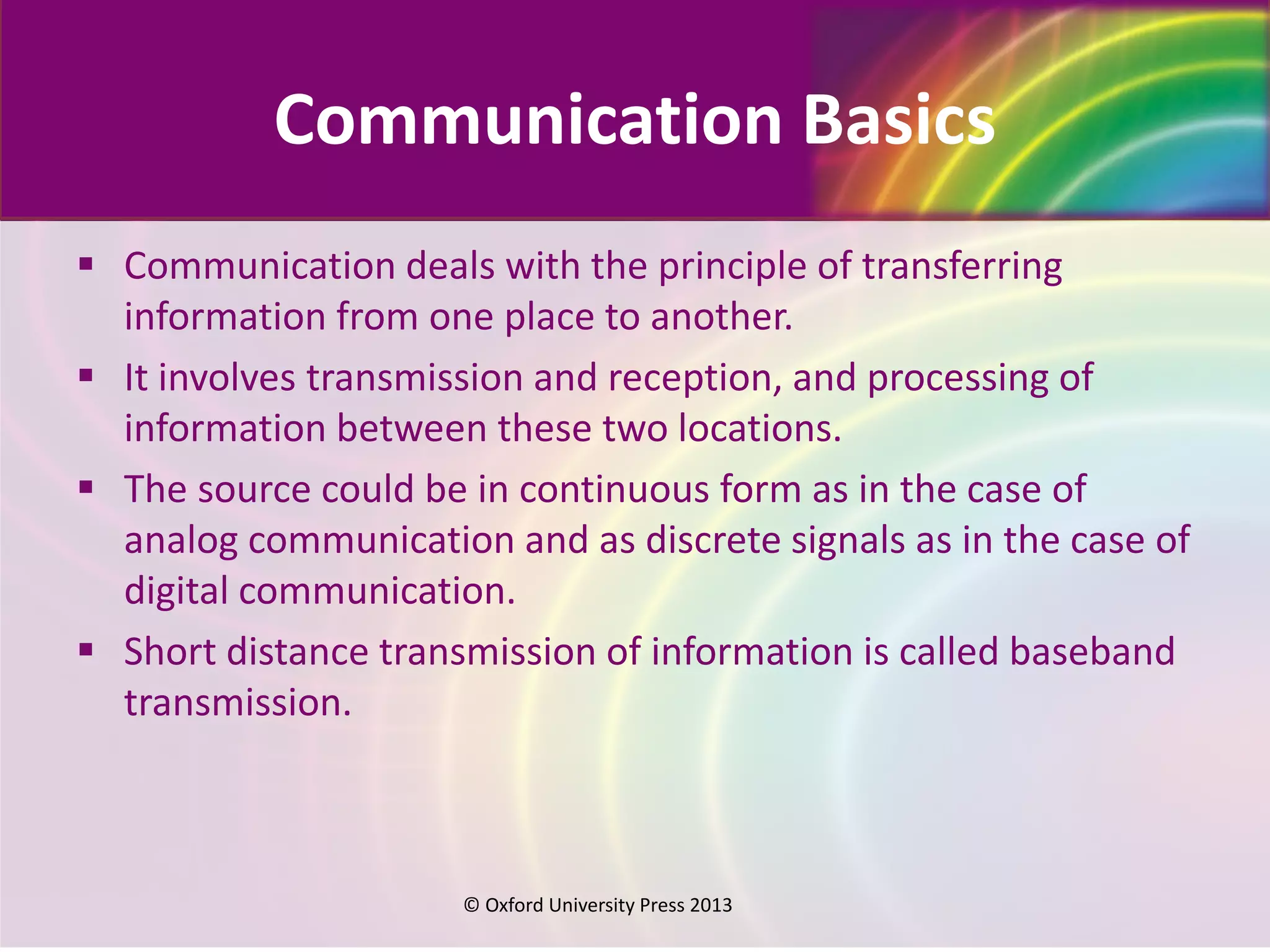 Communication Basics

▪ Communication deals with the principle of transferring information from one place to another.

▪ It involves transmission and reception, and processing of information between these two locations.

▪ The source could be in continuous form as in the case of analog communication and as discrete signals as in the case of digital communication.

▪ Short distance transmission of information is called baseband transmission.

© Oxford University Press 2013